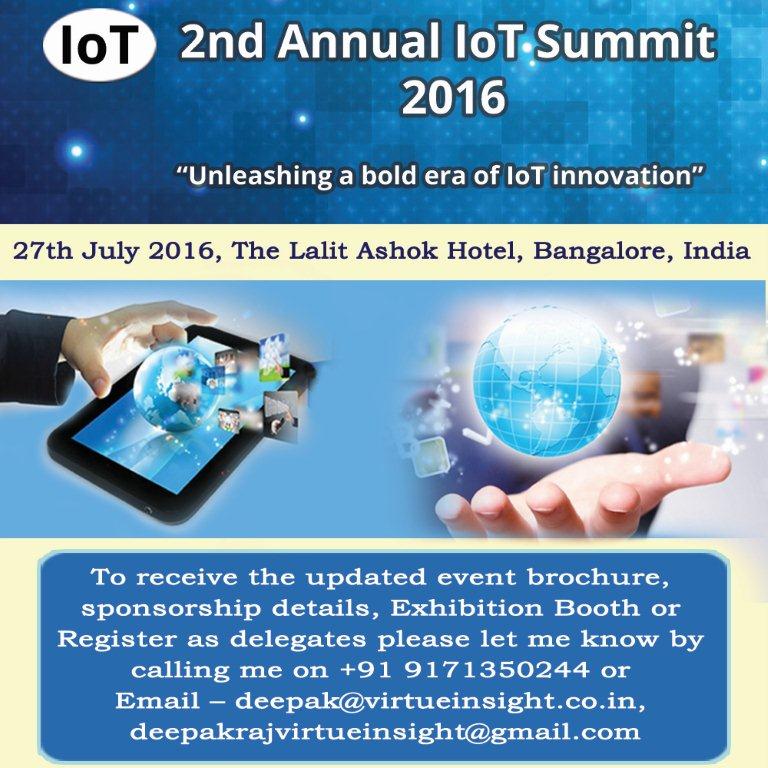 IoT

2nd Annual IoT Summit 2016

"Unleashing a bold era of IoT innovation"

27th July 2016, The Lalit Ashok Hotel, Bangalore, India

To receive the updated event brochure, sponsorship details, Exhibition Booth or Register as delegates please let me know by calling me on +91 9171350244 or Email – deepak@virtueinsight.co.in, deepakrajvirtueinsight@gmail.com